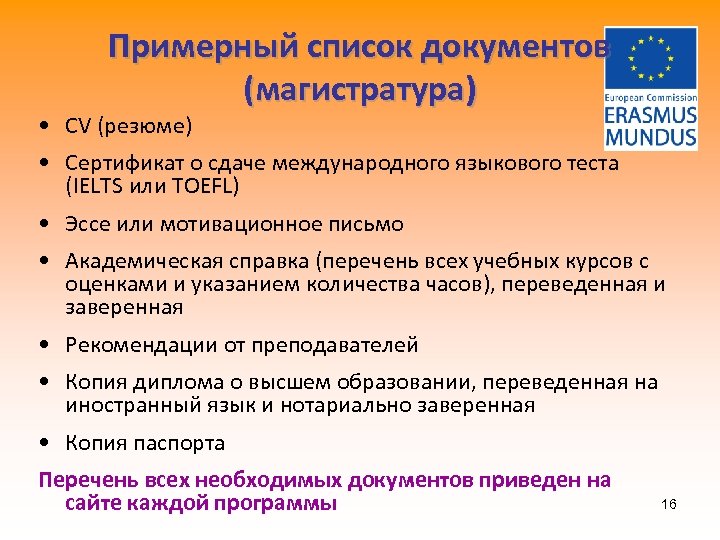 Примерный список документов (магистратура)

European Commission
ERASMUS
MUNDUS

• CV (резюме)
• Сертификат о сдаче международного языкового теста (IELTS или TOEFL)
• Эссе или мотивационное письмо
• Академическая справка (перечень всех учебных курсов с оценками и указанием количества часов), переведенная и заверенная
• Рекомендации от преподавателей
• Копия диплома о высшем образовании, переведенная на иностранный язык и нотариально заверенная
• Копия паспорта

Перечень всех необходимых документов приведен на сайте каждой программы

16